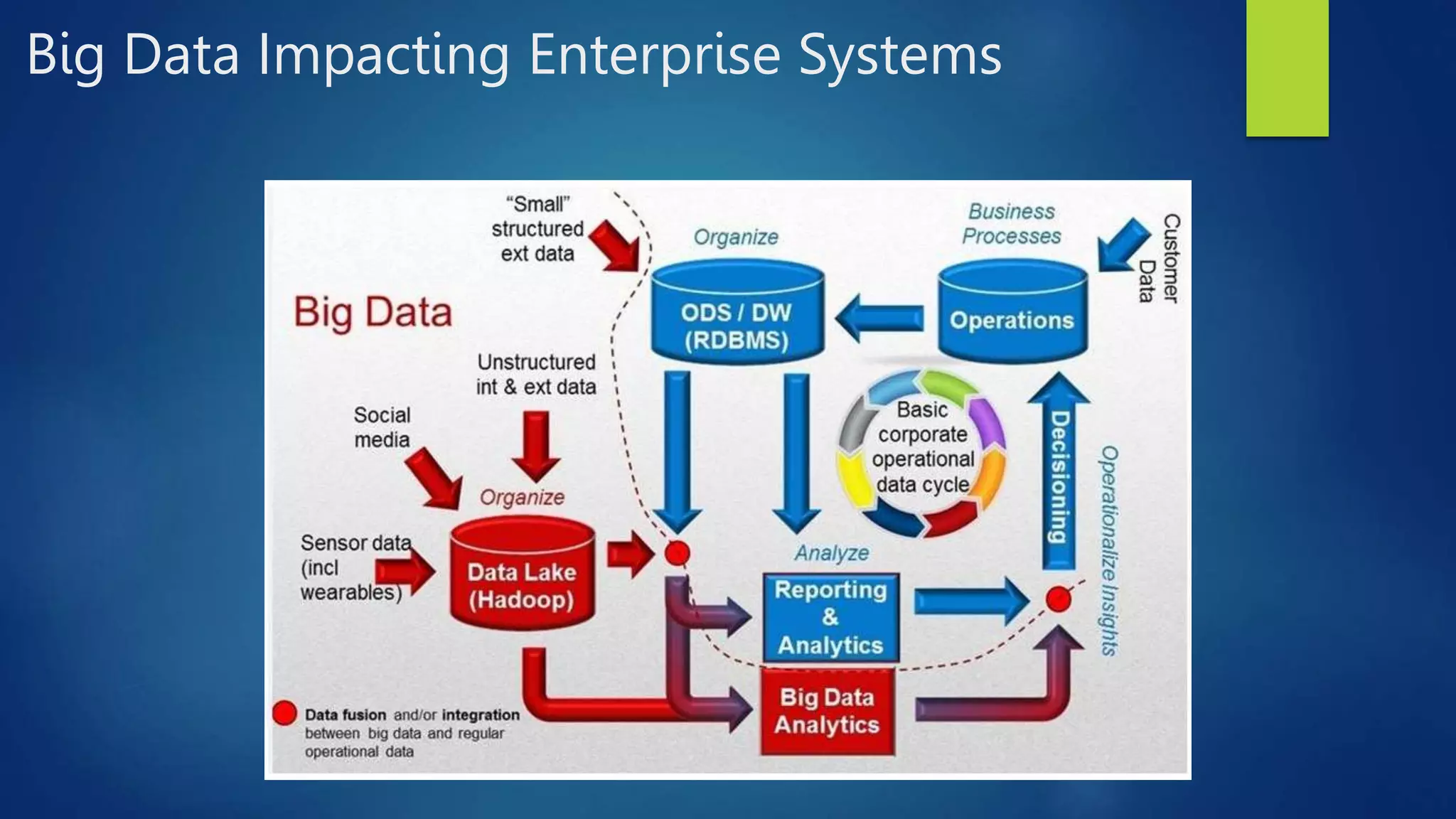 Big Data Impacting Enterprise Systems

"Small" structured ext data

Organize

Business Processes

Customer Data

Big Data

ODS / DW (RDBMS)

Operations

Unstructured int & ext data

Social media

Basic corporate operational data cycle

Decisioning

Operationalize Insights

Organize

Sensor data (incl wearables)

Data Lake (Hadoop)

Analyze

Reporting & Analytics

Big Data Analytics

Data fusion and/or integration between big data and regular operational data